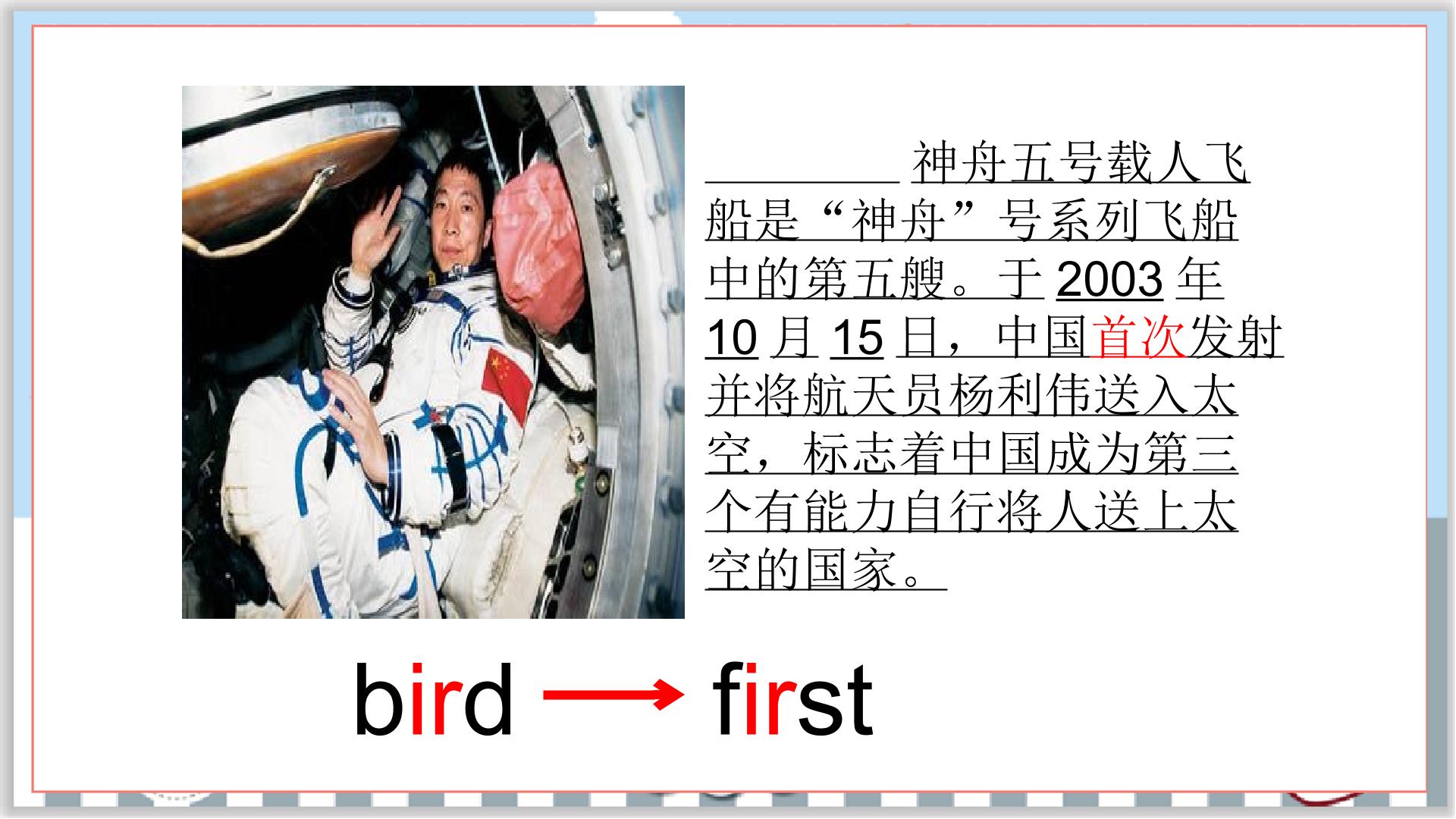 神舟五号载人飞船是“神舟”号系列飞船中的第五艘。于 2003 年 10 月 15 日，中国首次发射并将航天员杨利伟送入太空，标志着中国成为第三个有能力自行将人送上太空的国家。

bird → first